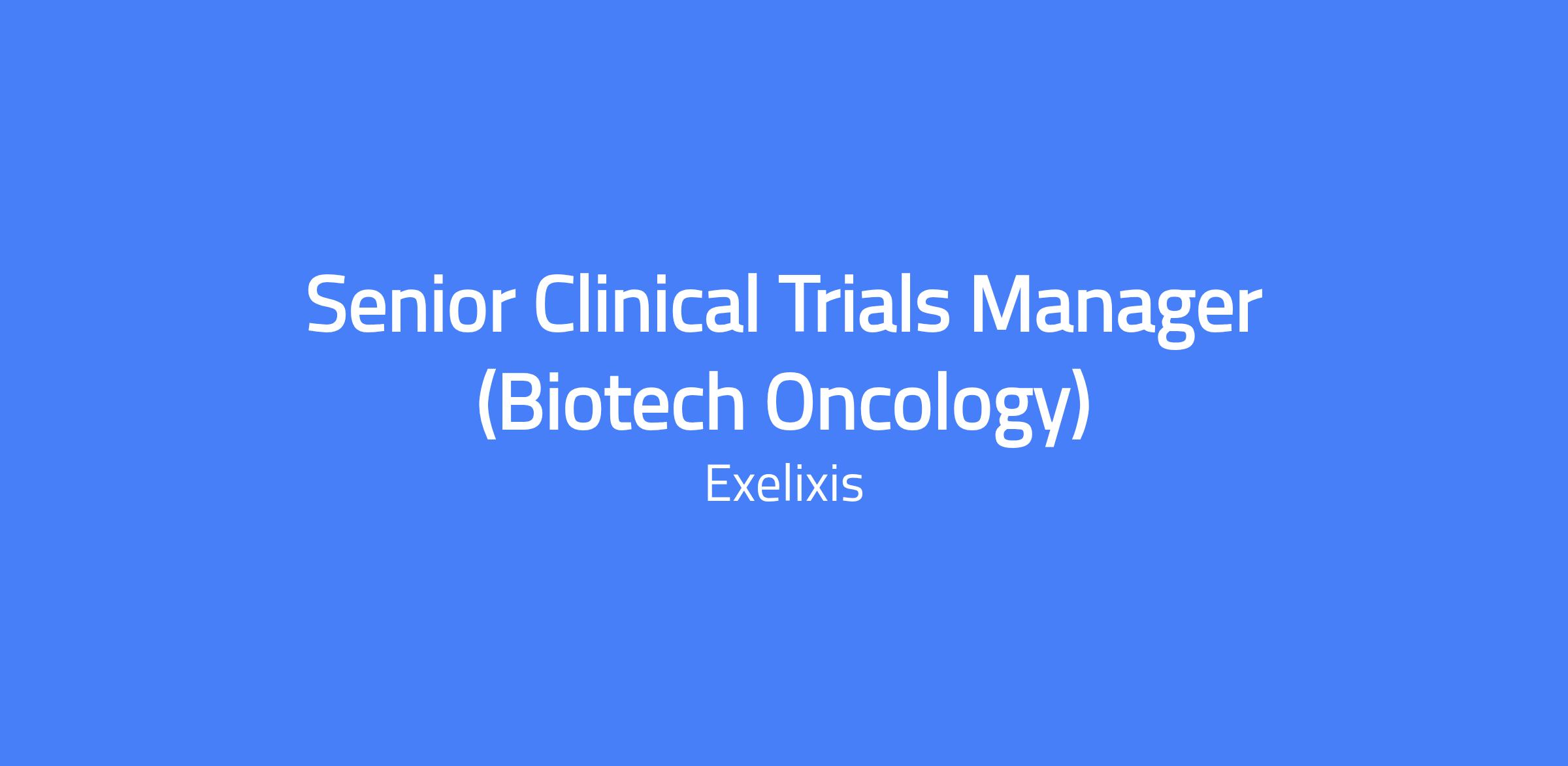 Senior Clinical Trials Manager (Biotech Oncology)

Exelixis